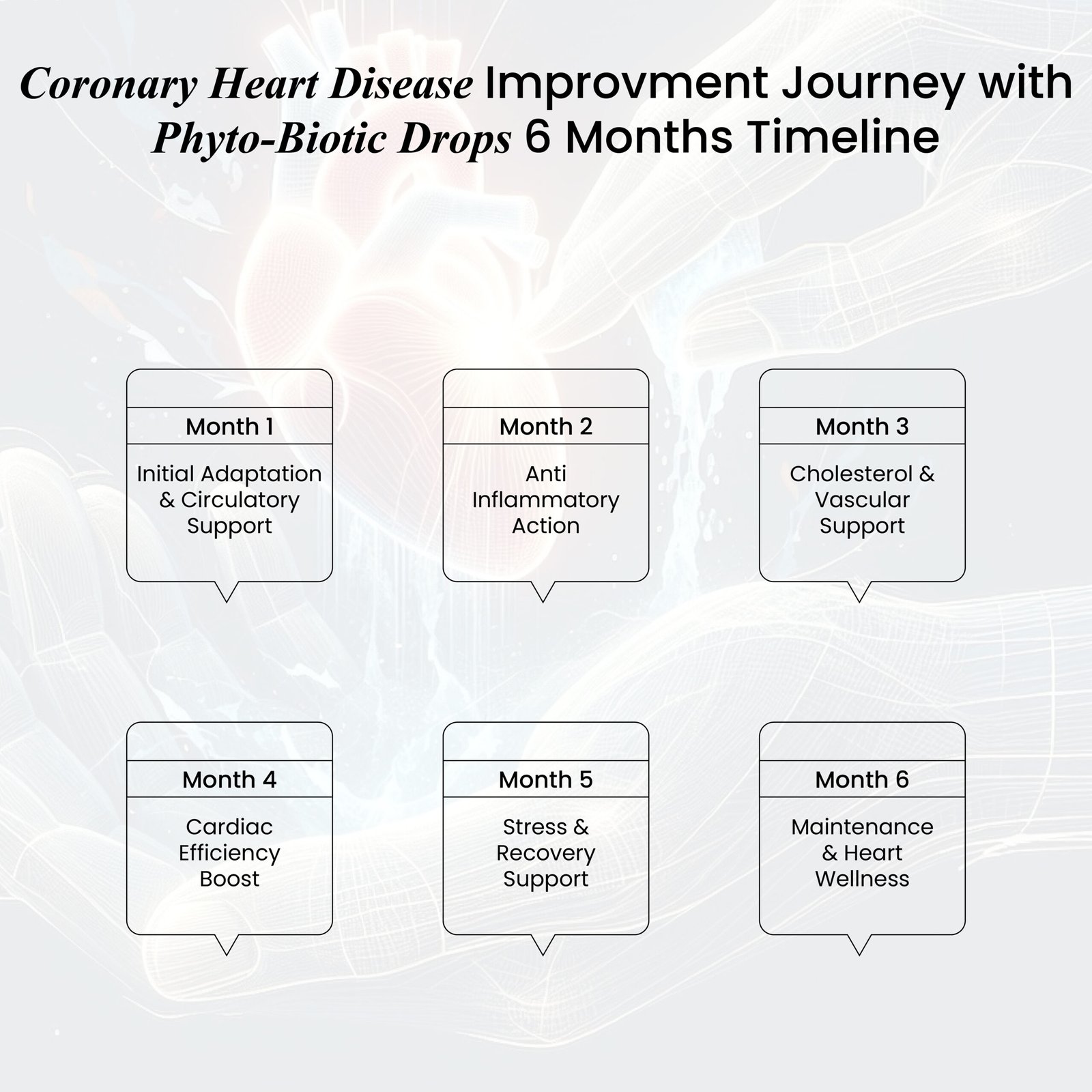 Coronary Heart Disease Improvment Journey with Phyto-Biotic Drops 6 Months Timeline

Month 1
Initial Adaptation & Circulatory Support

Month 2
Anti Inflammatory Action

Month 3
Cholesterol & Vascular Support

Month 4
Cardiac Efficiency Boost

Month 5
Stress & Recovery Support

Month 6
Maintenance & Heart Wellness